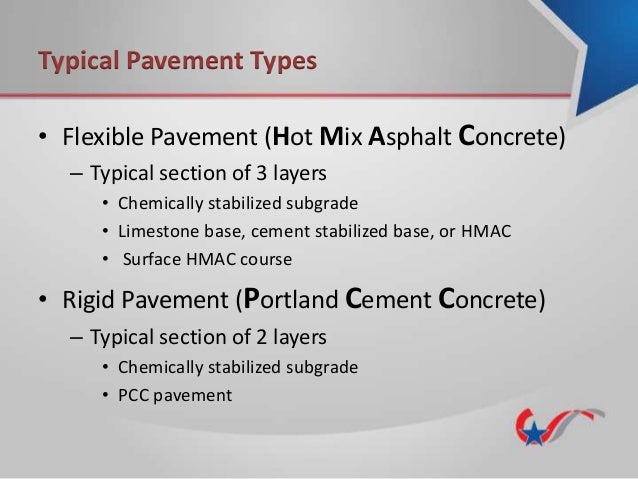 Typical Pavement Types

• Flexible Pavement (Hot Mix Asphalt Concrete)

– Typical section of 3 layers

• Chemically stabilized subgrade

• Limestone base, cement stabilized base, or HMAC

• Surface HMAC course

• Rigid Pavement (Portland Cement Concrete)

– Typical section of 2 layers

• Chemically stabilized subgrade

• PCC pavement